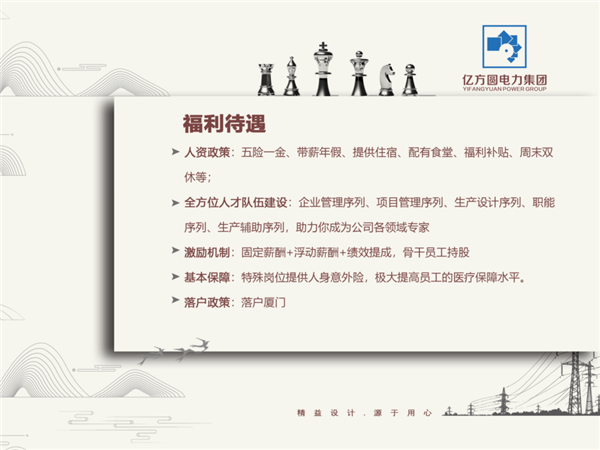 亿方圆电力集团
YIFANGYUAN POWER GROUP

福利待遇

➤ 人资政策：五险一金、带薪年假、提供住宿、配有食堂、福利补贴、周末双休等；

➤ 全方位人才队伍建设：企业管理序列、项目管理序列、生产设计序列、职能序列、生产辅助序列，助力你成为公司各领域专家

➤ 激励机制：固定薪酬+浮动薪酬+绩效提成，骨干员工持股

➤ 基本保障：特殊岗位提供人身意外险，极大提高员工的医疗保障水平。

➤ 落户政策：落户厦门

精 益 设 计 . 源 于 用 心